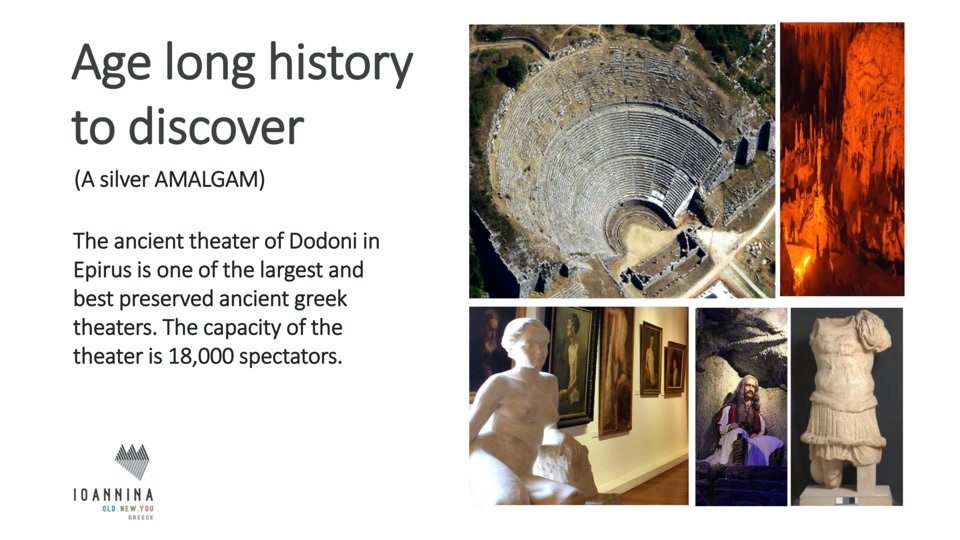 Age long history to discover

(A silver AMALGAM)

The ancient theater of Dodoni in Epirus is one of the largest and best preserved ancient greek theaters. The capacity of the theater is 18,000 spectators.

IOANNINA
OLD.NEW.YOU
GREECE